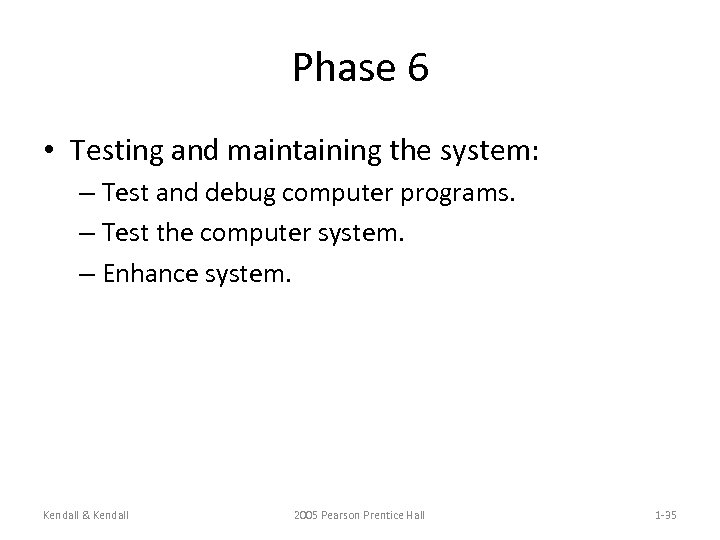 Phase 6

• Testing and maintaining the system:
– Test and debug computer programs.
– Test the computer system.
– Enhance system.

Kendall & Kendall

2005 Pearson Prentice Hall

1-35